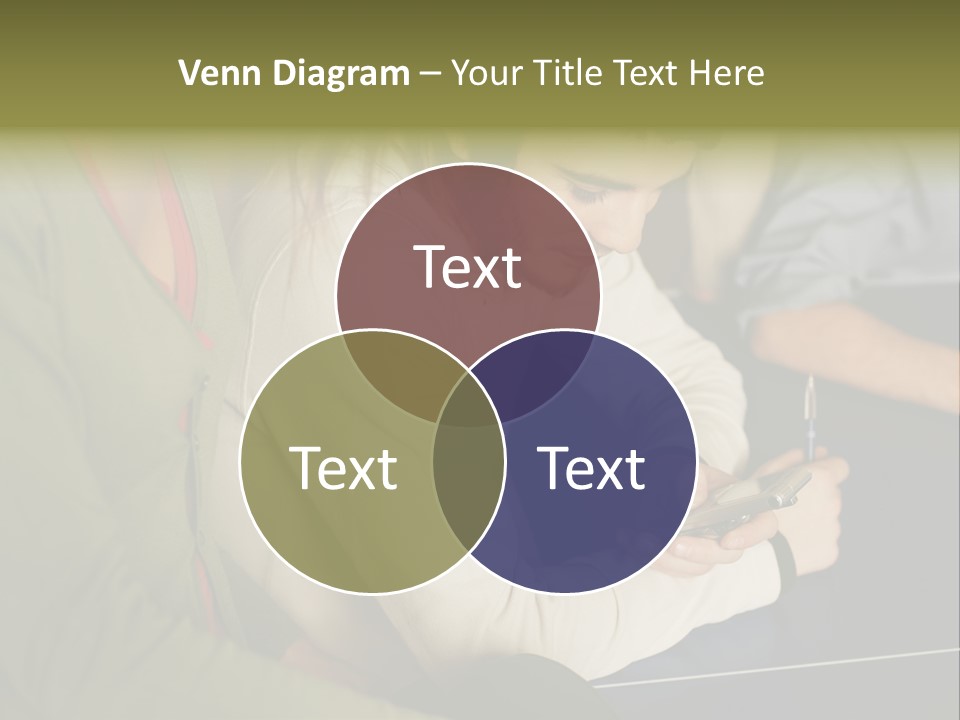 Venn Diagram – Your Title Text Here

Text

Text

Text